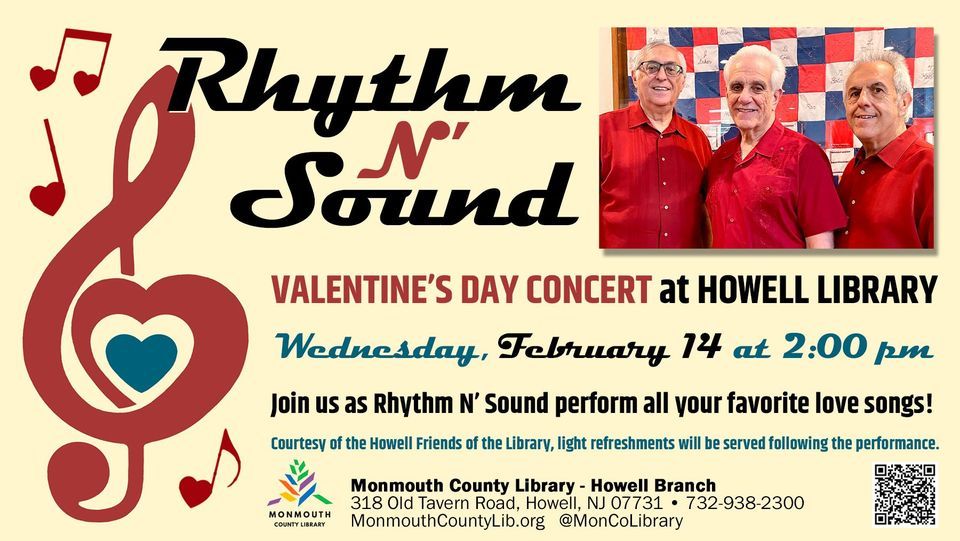 Rhythm N' Sound

VALENTINE'S DAY CONCERT at HOWELL LIBRARY

Wednesday, February 14 at 2:00 pm

Join us as Rhythm N' Sound perform all your favorite love songs!

Courtesy of the Howell Friends of the Library, light refreshments will be served following the performance.

MONMOUTH COUNTY LIBRARY

Monmouth County Library - Howell Branch
318 Old Tavern Road, Howell, NJ 07731 • 732-938-2300
MonmouthCountyLib.org @MonCoLibrary